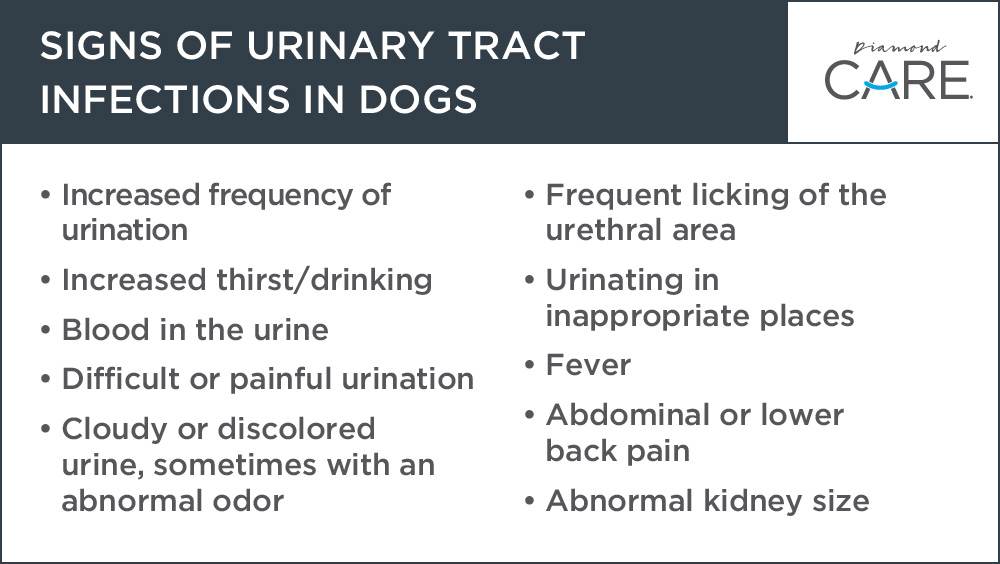 SIGNS OF URINARY TRACT INFECTIONS IN DOGS

Diamond CARE

• Increased frequency of urination
• Increased thirst/drinking
• Blood in the urine
• Difficult or painful urination
• Cloudy or discolored urine, sometimes with an abnormal odor

• Frequent licking of the urethral area
• Urinating in inappropriate places
• Fever
• Abdominal or lower back pain
• Abnormal kidney size